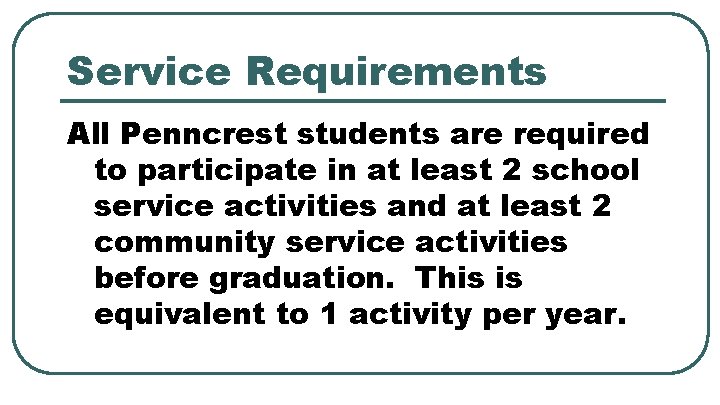 Service Requirements

All Penncrest students are required to participate in at least 2 school service activities and at least 2 community service activities before graduation. This is equivalent to 1 activity per year.